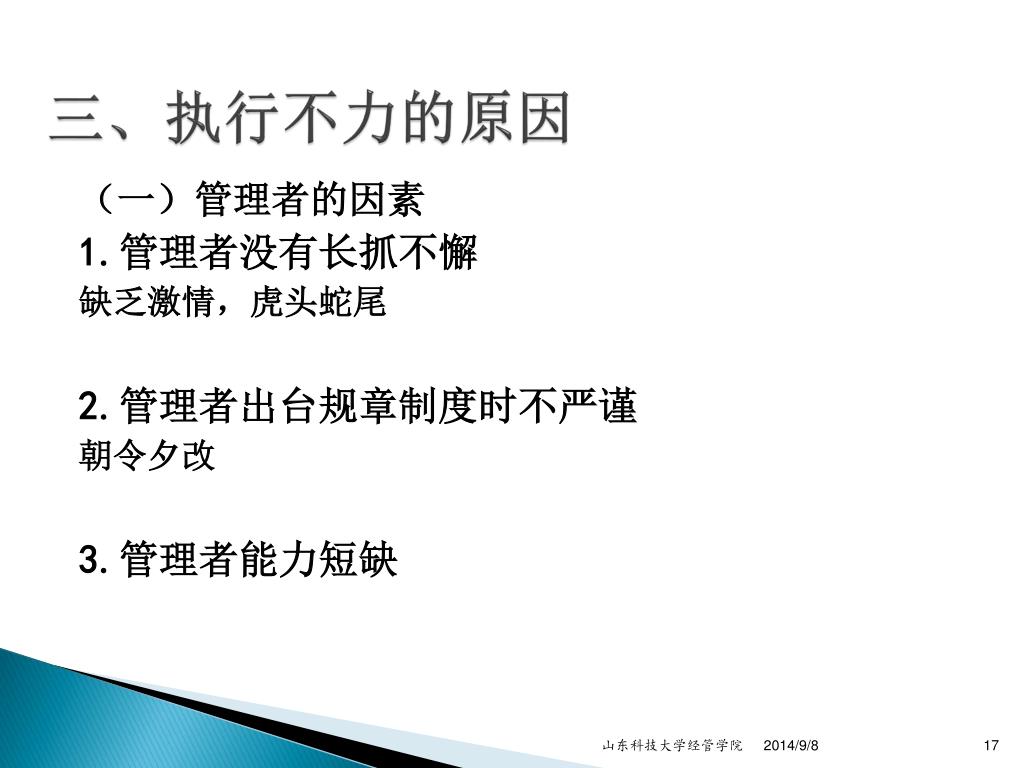 三、执行不力的原因

（一）管理者的因素

1. 管理者没有长抓不懈

缺乏激情，虎头蛇尾

2. 管理者出台规章制度时不严谨

朝令夕改

3. 管理者能力短缺

山东科技大学经管学院 2014/9/8 17